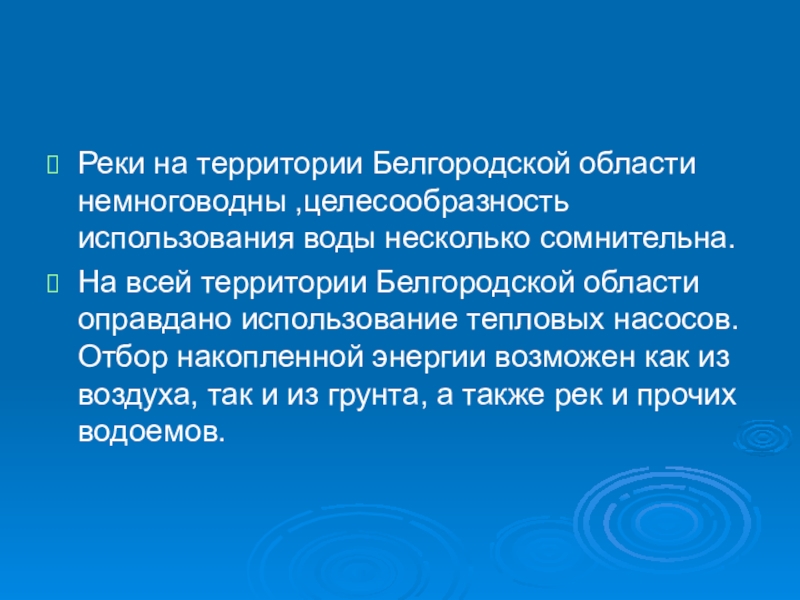 Реки на территории Белгородской области немноговодны ,целесообразность использования воды несколько сомнительна.

На всей территории Белгородской области оправдано использование тепловых насосов. Отбор накопленной энергии возможен как из воздуха, так и из грунта, а также рек и прочих водоемов.